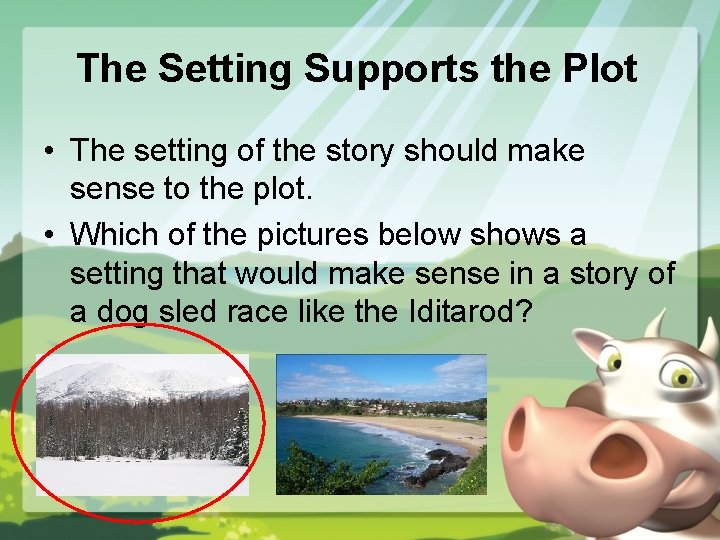 The Setting Supports the Plot

• The setting of the story should make sense to the plot.

• Which of the pictures below shows a setting that would make sense in a story of a dog sled race like the Iditarod?